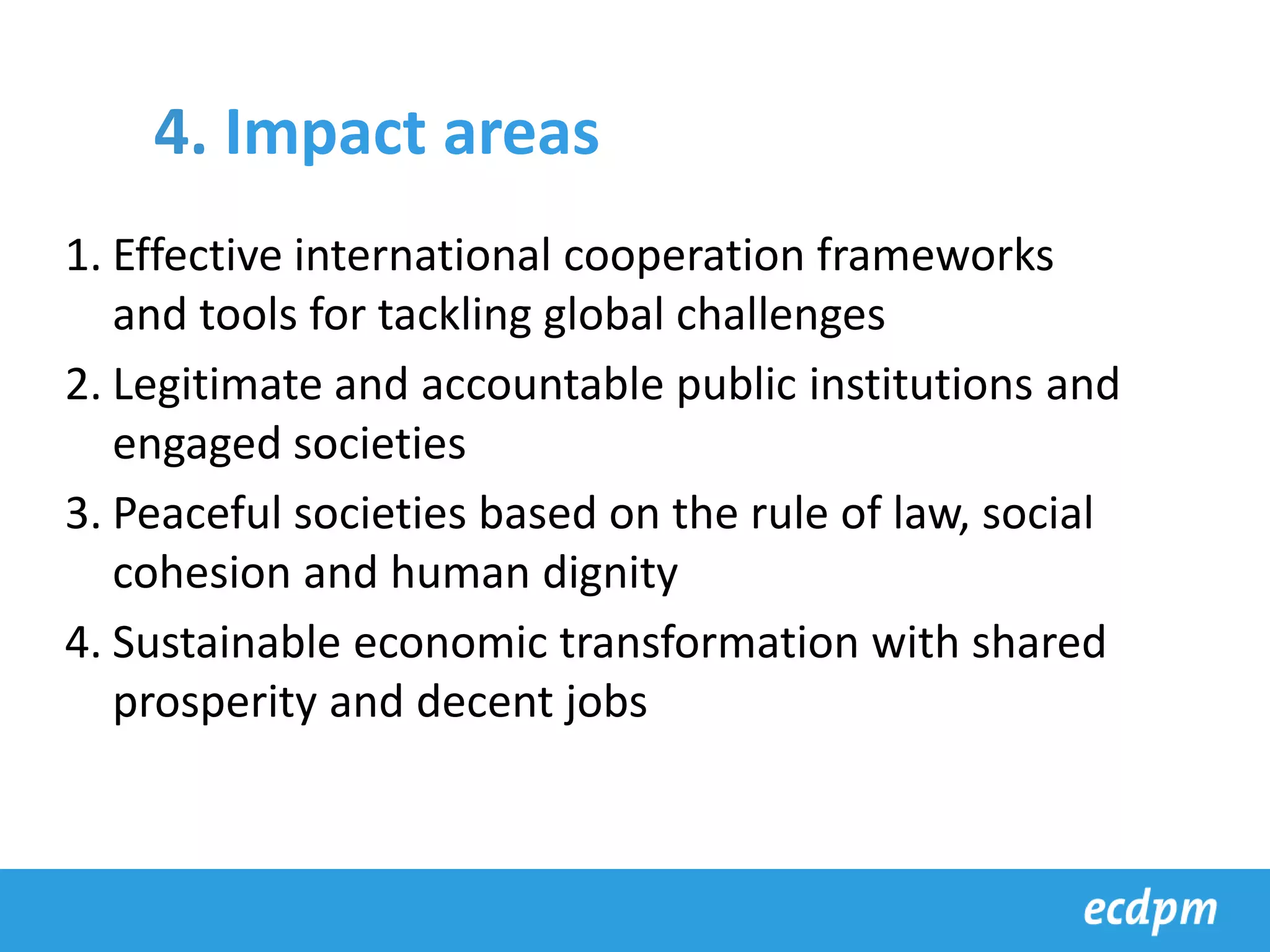 4. Impact areas

1. Effective international cooperation frameworks and tools for tackling global challenges
2. Legitimate and accountable public institutions and engaged societies
3. Peaceful societies based on the rule of law, social cohesion and human dignity
4. Sustainable economic transformation with shared prosperity and decent jobs

ecdpm